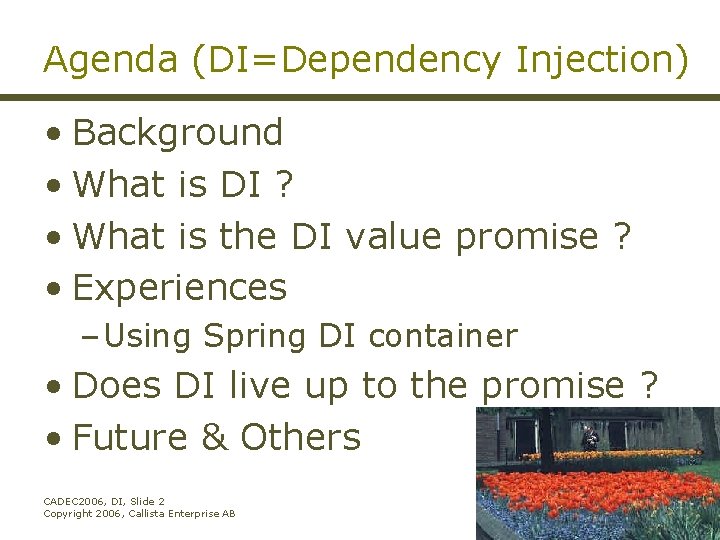 Agenda (DI=Dependency Injection)

• Background
• What is DI ?
• What is the DI value promise ?
• Experiences
  – Using Spring DI container
• Does DI live up to the promise ?
• Future & Others

CADEC2006, DI, Slide 2
Copyright 2006, Callista Enterprise AB